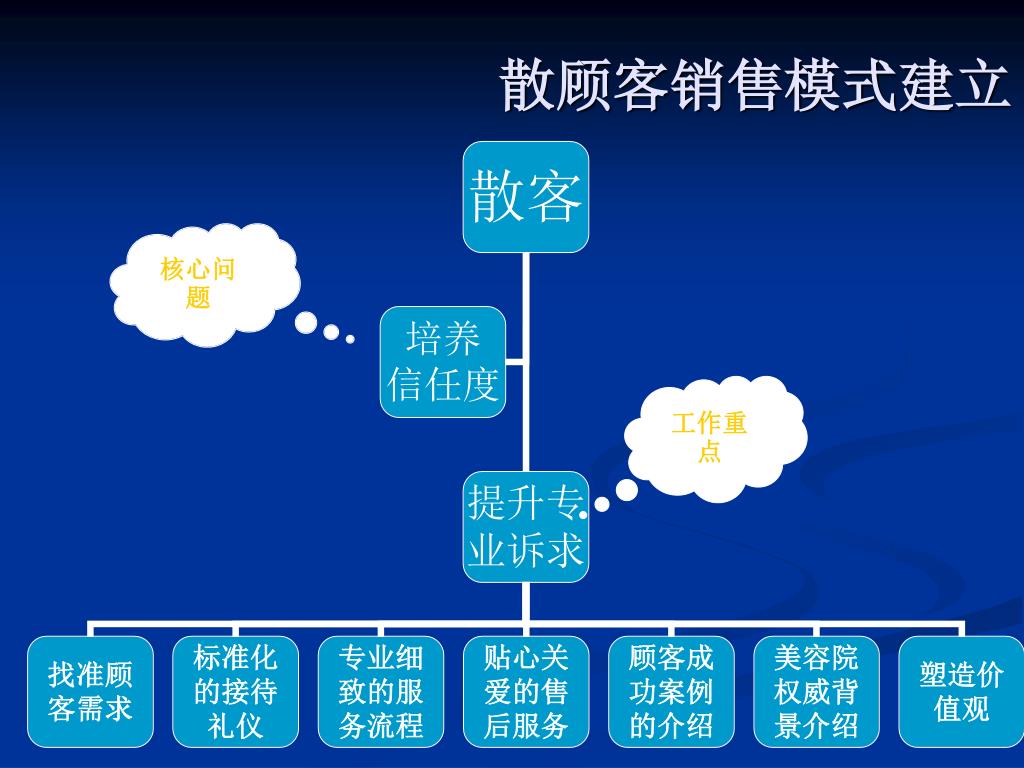 散顾客销售模式建立

散客

核心问题

培养信任度

工作重点

提升专业诉求

找准顾客需求

标准化的接待礼仪

专业细致的服务流程

贴心关爱的售后服务

顾客成功案例的介绍

美容院权威背景介绍

塑造价值观